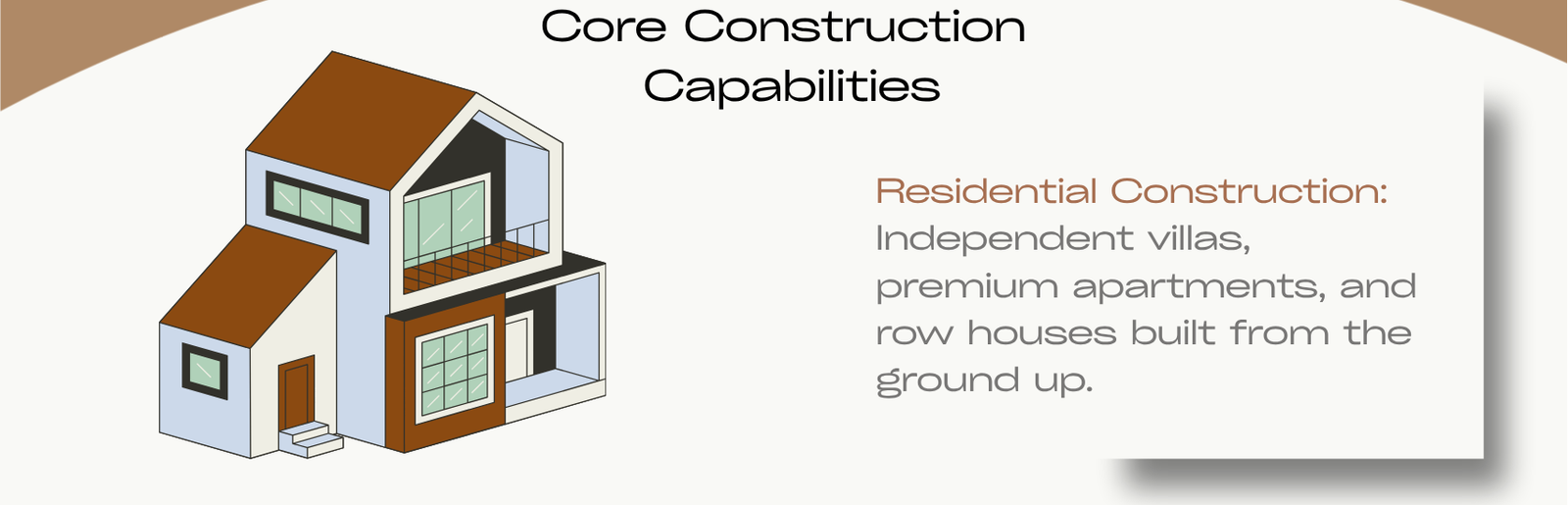 Core Construction Capabilities

Residential Construction: Independent villas, premium apartments, and row houses built from the ground up.